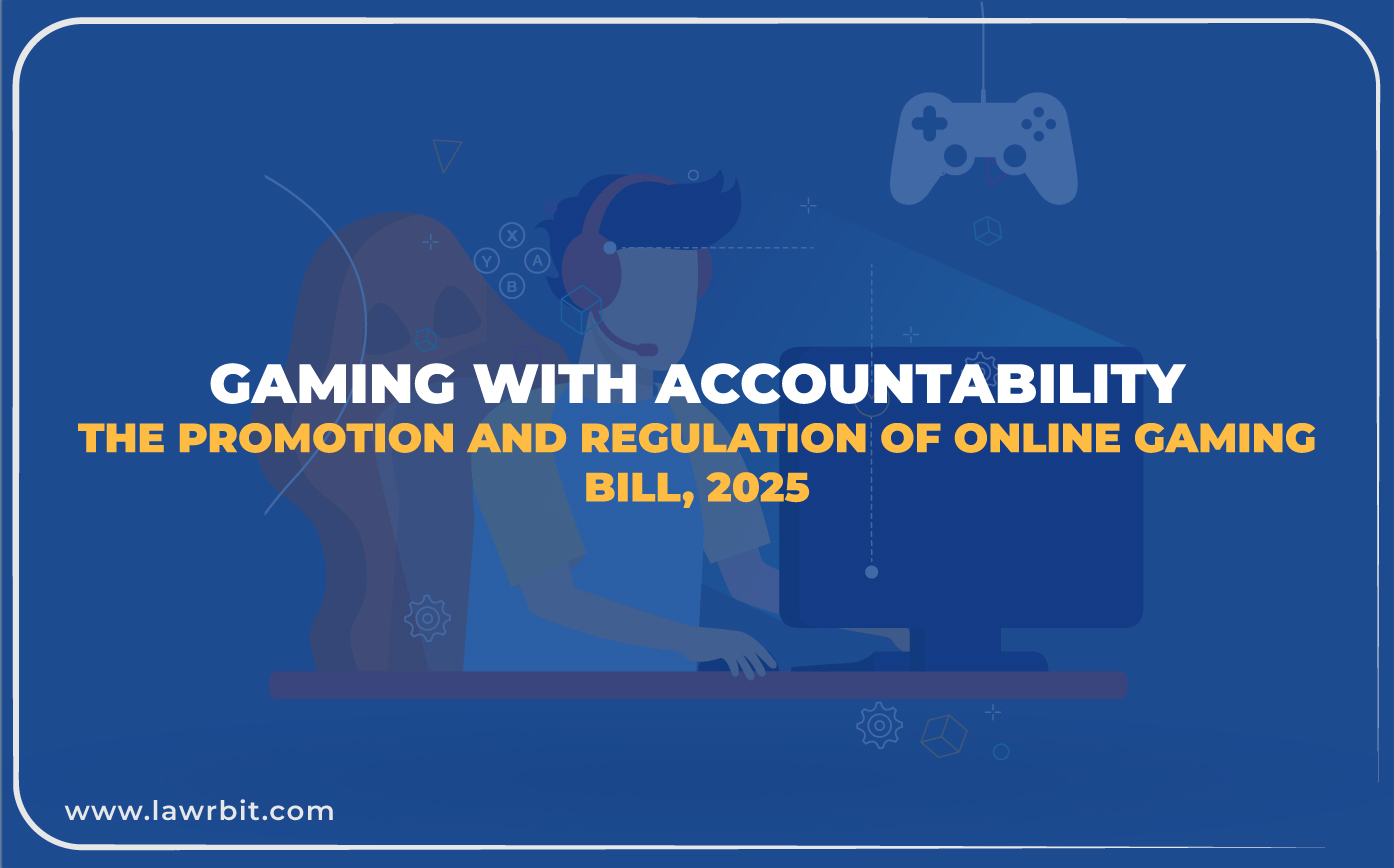 X
Y
A
B

GAMING WITH ACCOUNTABILITY
THE PROMOTION AND REGULATION OF ONLINE GAMING BILL, 2025

www.lawrbit.com